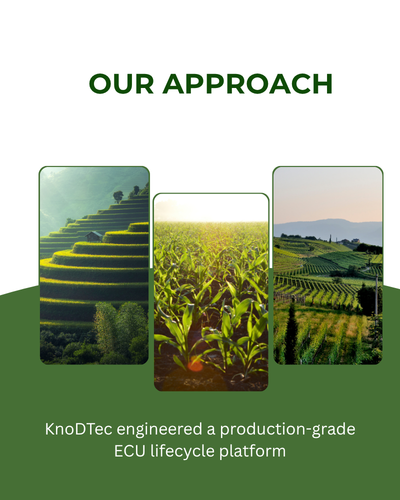 OUR APPROACH

KnoDTec engineered a production-grade ECU lifecycle platform